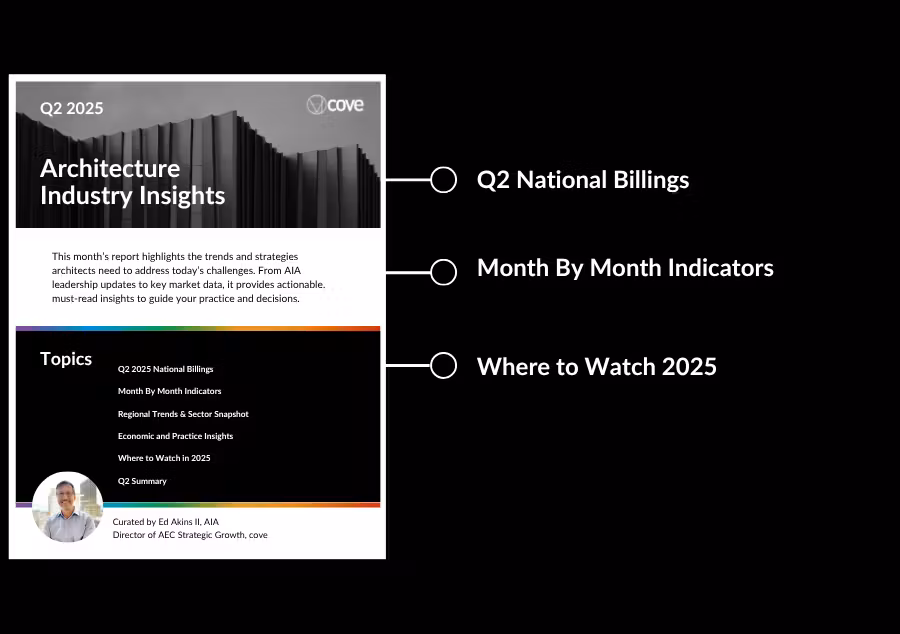 Q2 2025

cove

Architecture Industry Insights

This month's report highlights the trends and strategies architects need to address today's challenges. From AIA leadership updates to key market data, it provides actionable. must-read insights to guide your practice and decisions.

Topics

Q2 2025 National Billings

Month By Month Indicators

Regional Trends & Sector Snapshot

Economic and Practice Insights

Where to Watch in 2025

Q2 Summary

Curated by Ed Akins II, AIA
Director of AEC Strategic Growth, cove

Q2 National Billings

Month By Month Indicators

Where to Watch 2025